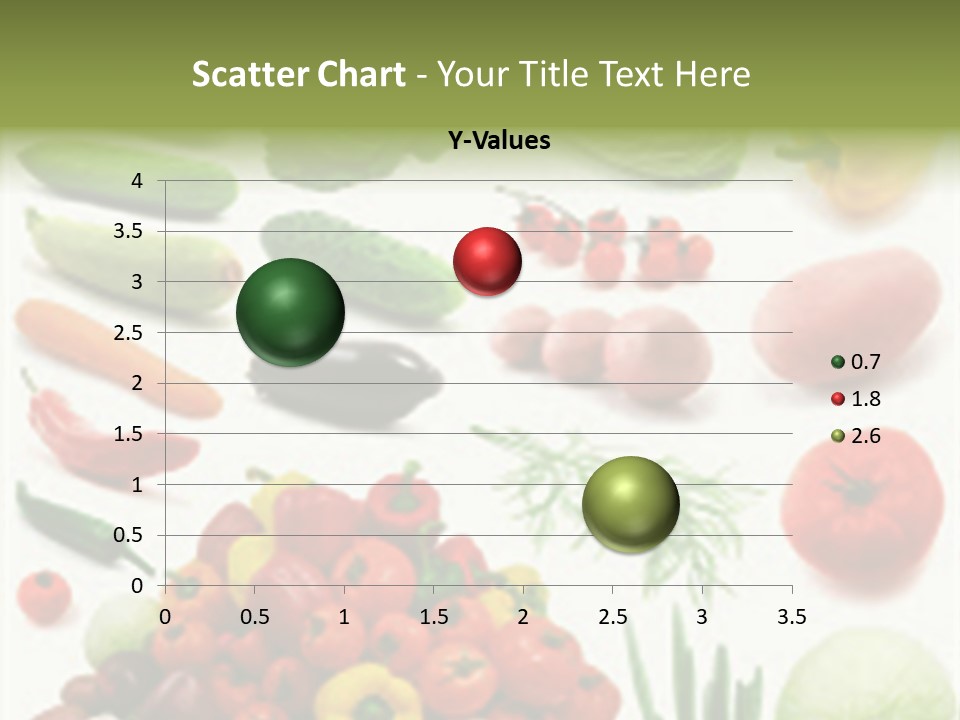 Scatter Chart - Your Title Text Here

Y-Values

4
3.5
3
2.5
2
1.5
1
0.5
0

0 0.5 1 1.5 2 2.5 3 3.5

0.7
1.8
2.6